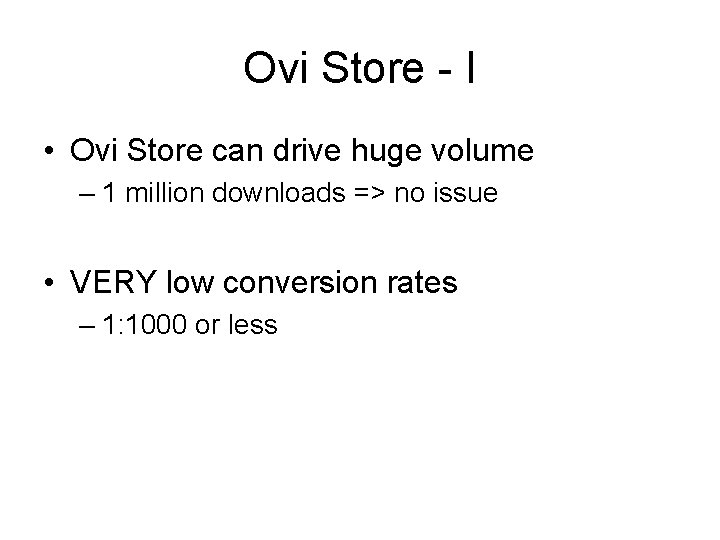 Ovi Store - I

• Ovi Store can drive huge volume
– 1 million downloads => no issue

• VERY low conversion rates
– 1:1000 or less